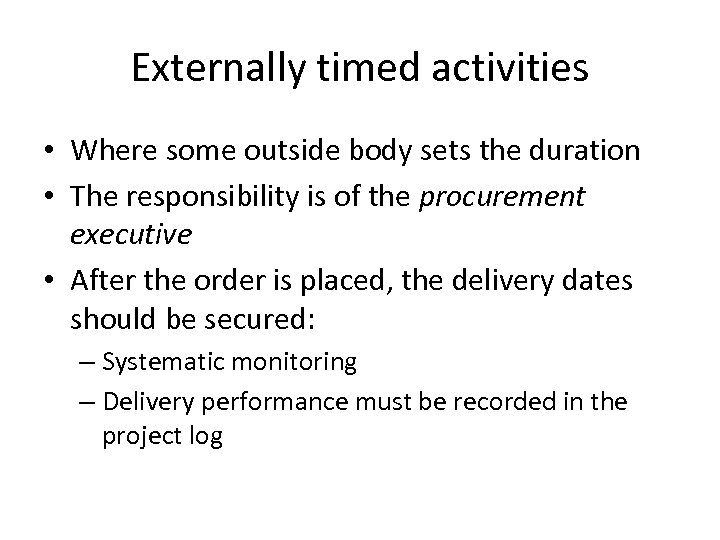 Externally timed activities

• Where some outside body sets the duration
• The responsibility is of the procurement executive
• After the order is placed, the delivery dates should be secured:
– Systematic monitoring
– Delivery performance must be recorded in the project log